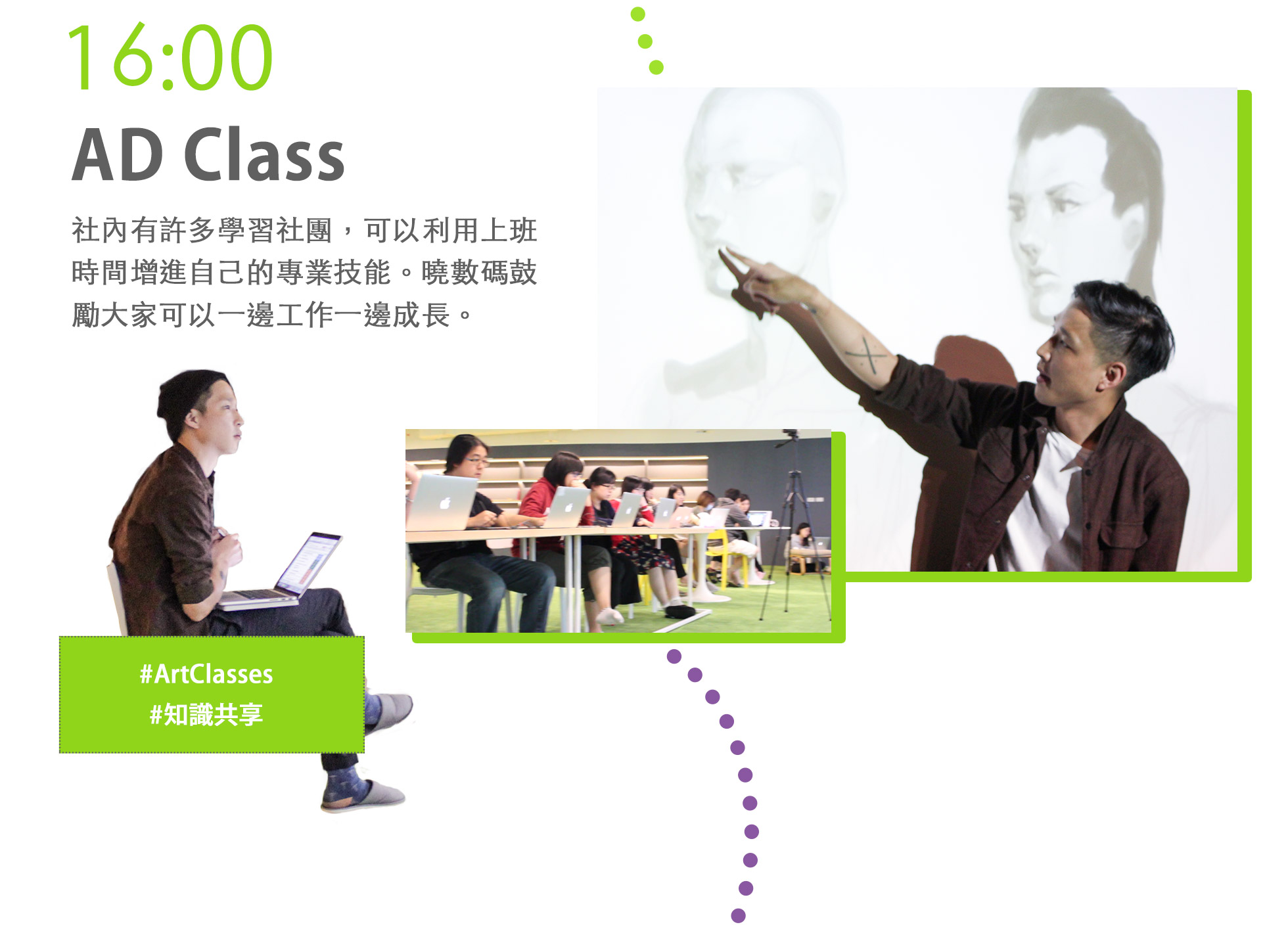 16:00

AD Class

社內有許多學習社團，可以利用上班時間增進自己的專業技能。曉數碼鼓勵大家可以一邊工作一邊成長。

#ArtClasses
#知識共享